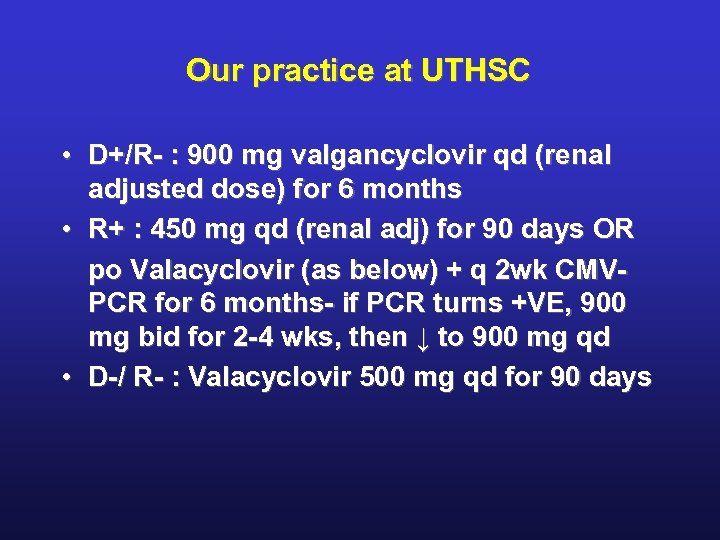 Our practice at UTHSC

• D+/R- : 900 mg valgancyclovir qd (renal adjusted dose) for 6 months
• R+ : 450 mg qd (renal adj) for 90 days OR
po Valacyclovir (as below) + q 2wk CMV-PCR for 6 months- if PCR turns +VE, 900 mg bid for 2-4 wks, then ↓ to 900 mg qd
• D-/ R- : Valacyclovir 500 mg qd for 90 days